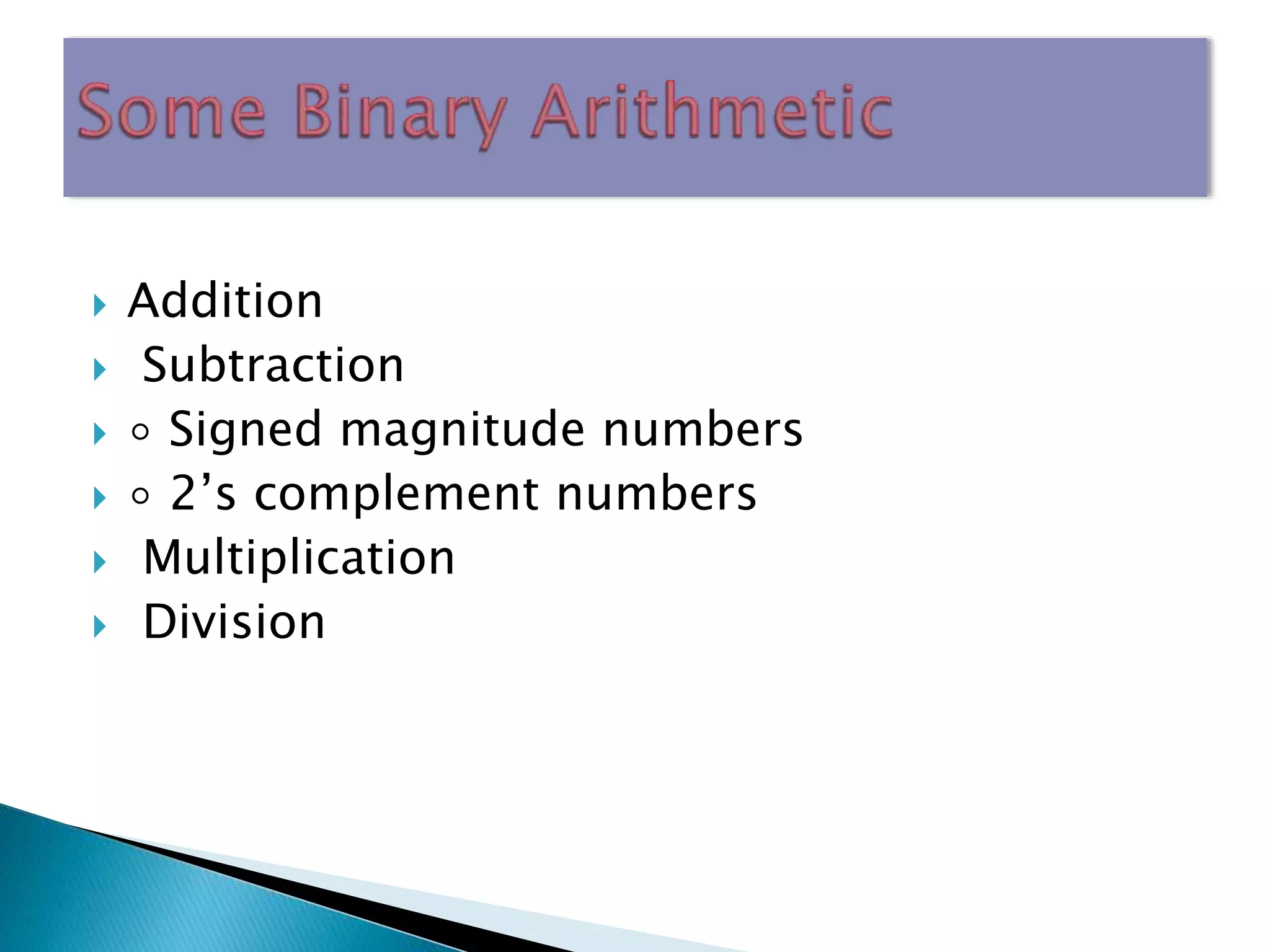 Some Binary Arithmetic

Addition
Subtraction
◦ Signed magnitude numbers
◦ 2’s complement numbers
Multiplication
Division